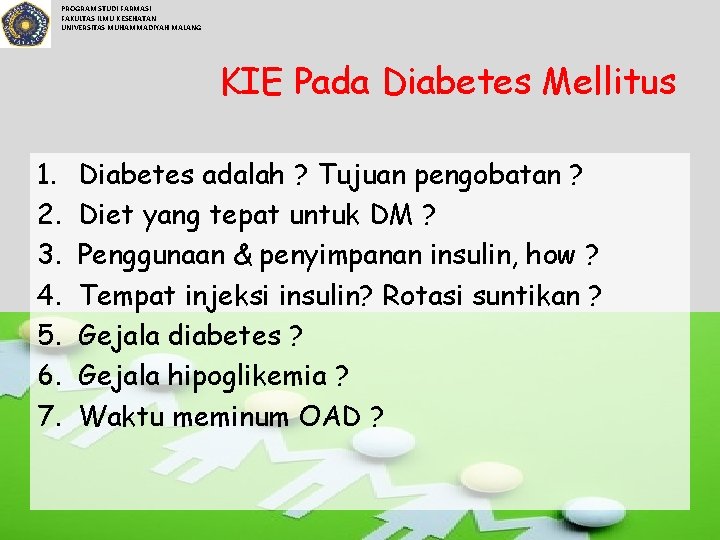 PROGRAM STUDI FARMASI
FAKULTAS ILMU KESEHATAN
UNIVERSITAS MUHAMMADIYAH MALANG

KIE Pada Diabetes Mellitus

1. Diabetes adalah ? Tujuan pengobatan ?
2. Diet yang tepat untuk DM ?
3. Penggunaan & penyimpanan insulin, how ?
4. Tempat injeksi insulin? Rotasi suntikan ?
5. Gejala diabetes ?
6. Gejala hipoglikemia ?
7. Waktu meminum OAD ?